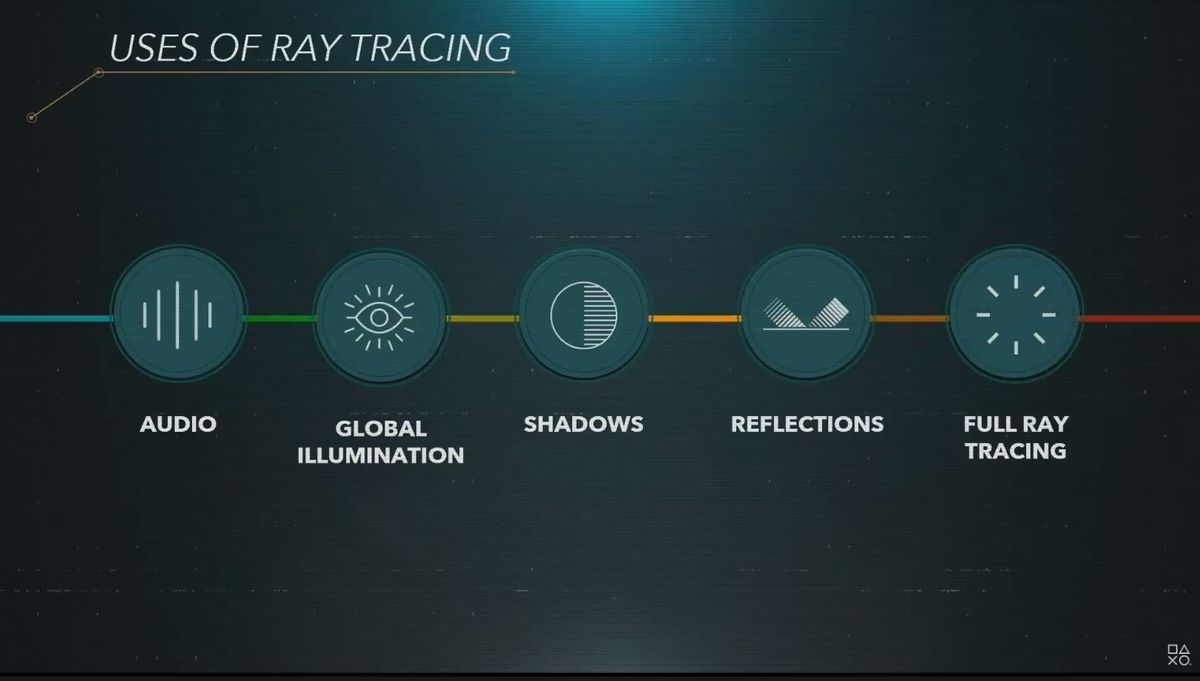 USES OF RAY TRACING

AUDIO

GLOBAL ILLUMINATION

SHADOWS

REFLECTIONS

FULL RAY TRACING